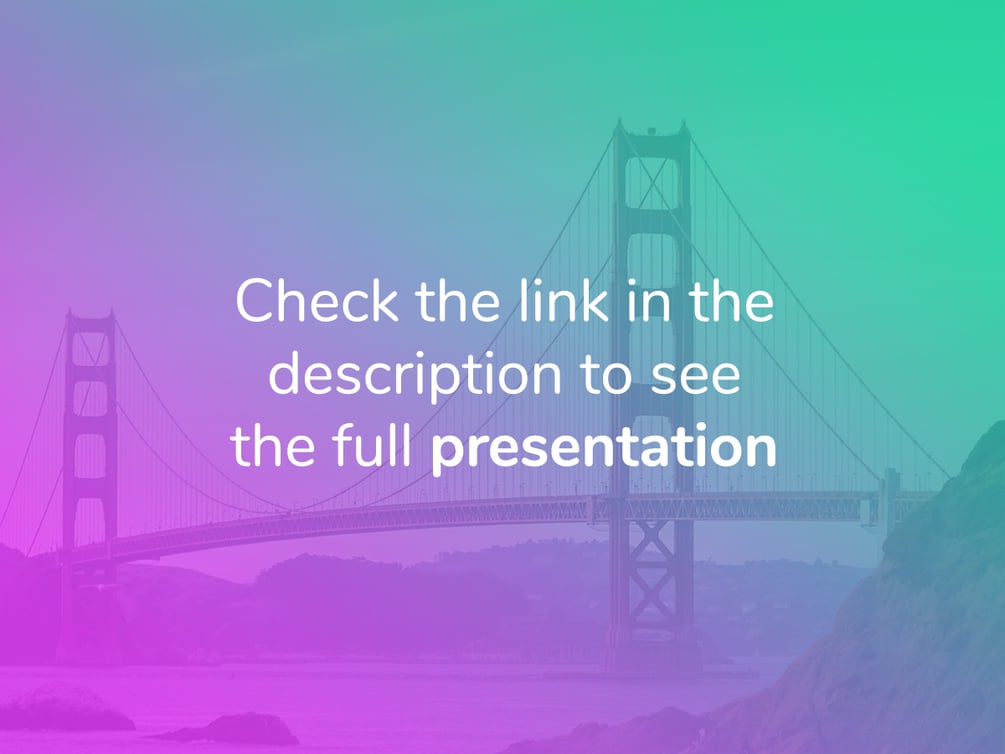 Check the link in the description to see the full presentation